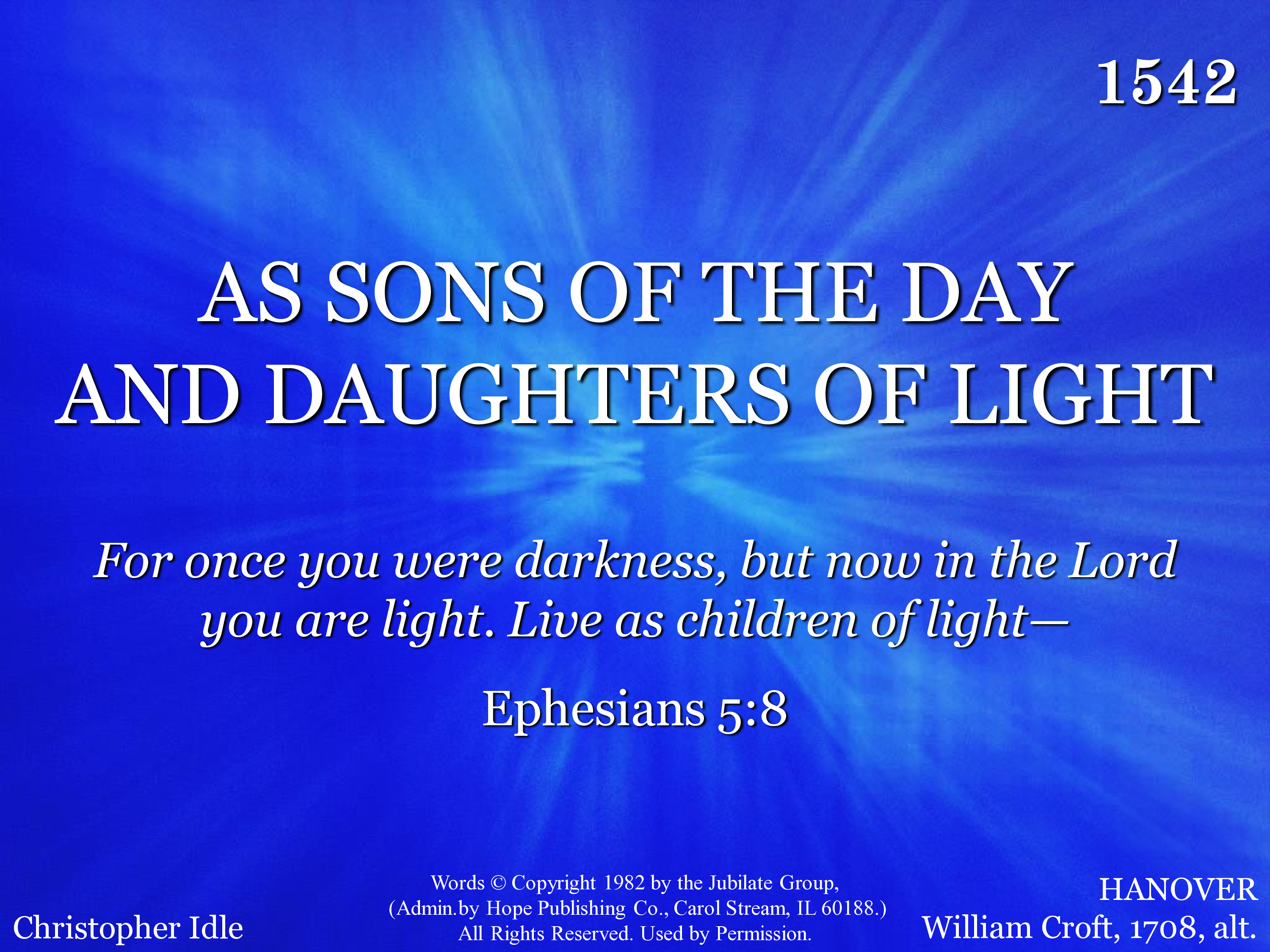 1542

AS SONS OF THE DAY AND DAUGHTERS OF LIGHT

For once you were darkness, but now in the Lord you are light. Live as children of light—

Ephesians 5:8

Christopher Idle

Words © Copyright 1982 by the Jubilate Group, (Admin.by Hope Publishing Co., Carol Stream, IL 60188.) All Rights Reserved. Used by Permission.

HANOVER
William Croft, 1708, alt.